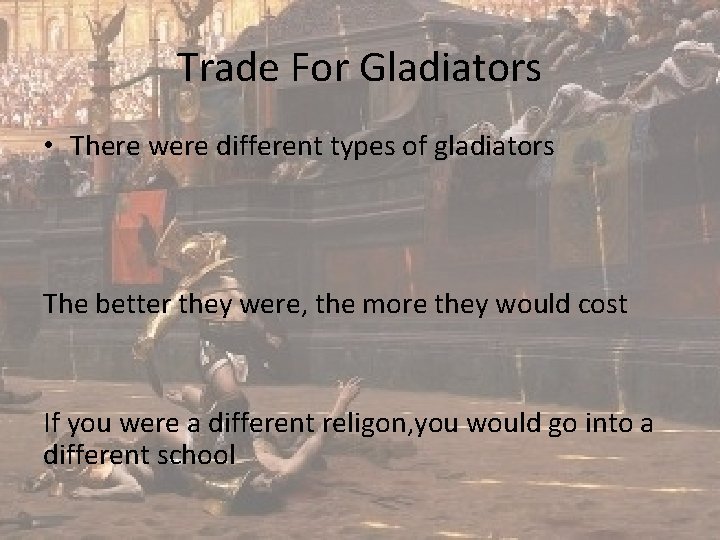 Trade For Gladiators

• There were different types of gladiators

The better they were, the more they would cost

If you were a different religon,you would go into a different school